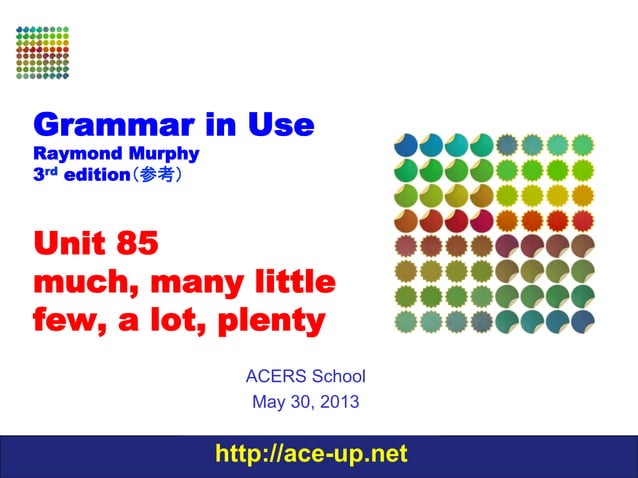 Grammar in Use
Raymond Murphy
3rd edition（参考）

Unit 85
much, many little
few, a lot, plenty

ACERS School
May 30, 2013

http://ace-up.net